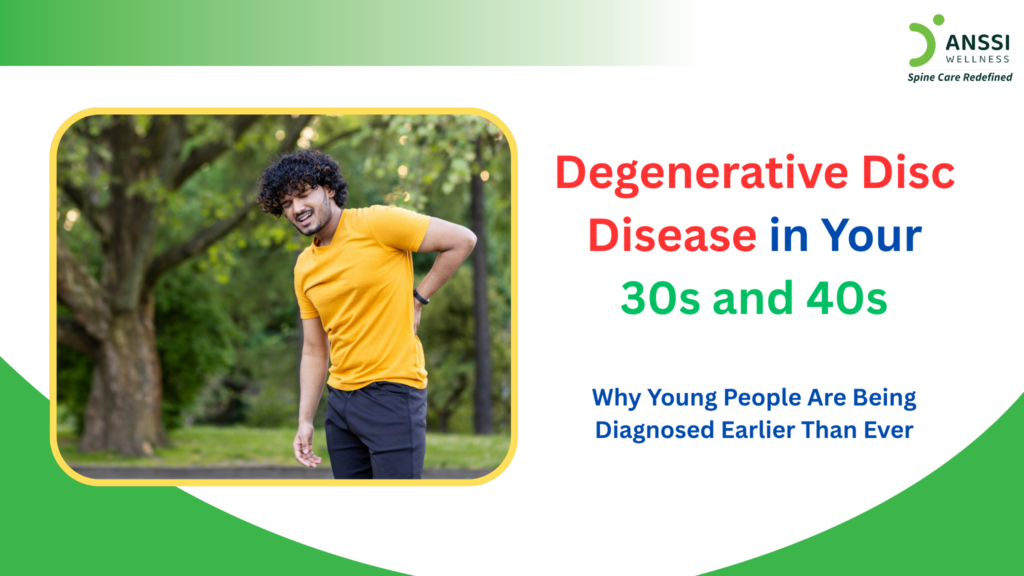 ANSSI WELLNESS
Spine Care Redefined

Degenerative Disc Disease in Your 30s and 40s

Why Young People Are Being Diagnosed Earlier Than Ever